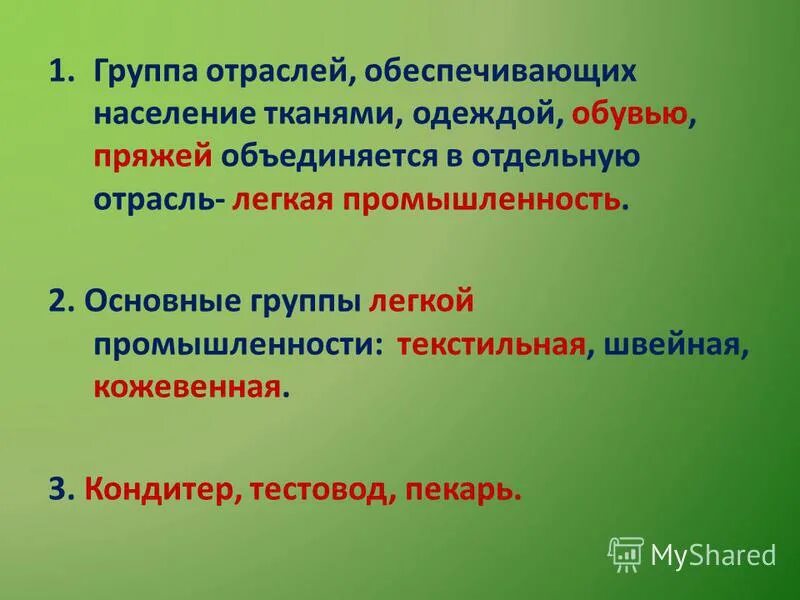 1. Группа отраслей, обеспечивающих население тканями, одеждой, обувью, пряжей объединяется в отдельную отрасль- легкая промышленность.

2. Основные группы легкой промышленности: текстильная, швейная, кожевенная.

3. Кондитер, тестовод, пекарь.

MyShared